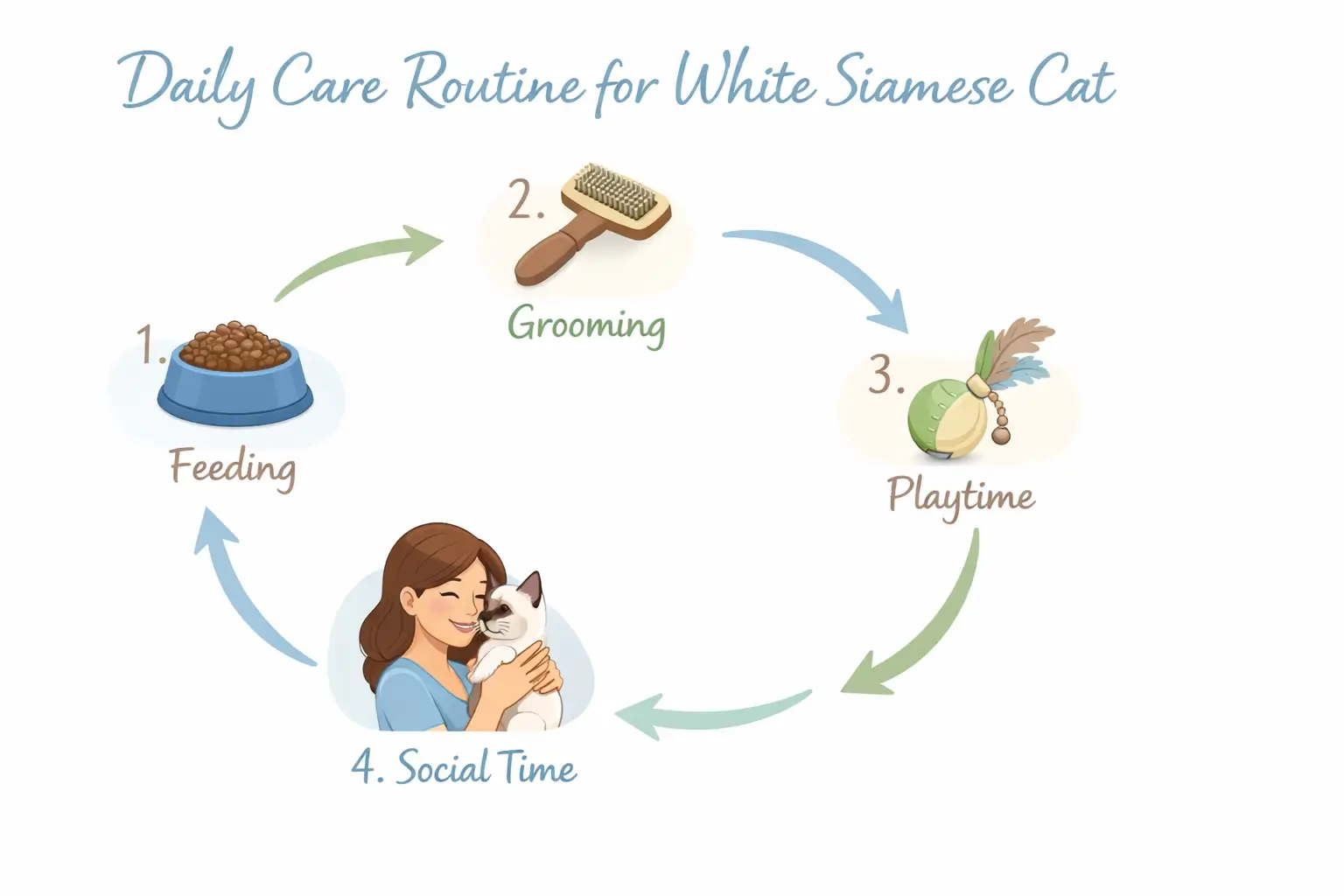 Daily Care Routine for White Siamese Cat

1.
Feeding

2.
Grooming

3.
Playtime

4. Social Time